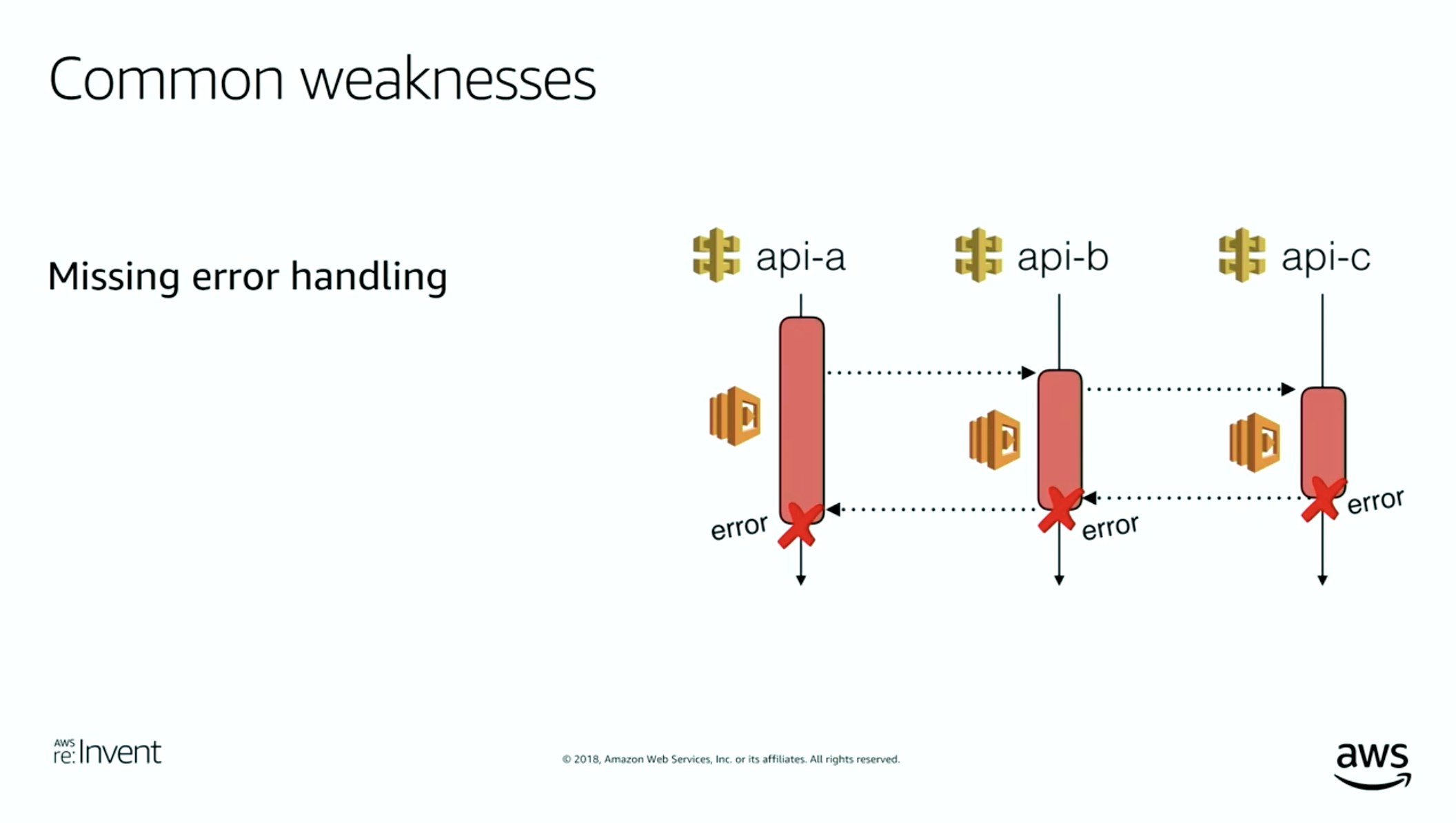 Common weaknesses

Missing error handling

api-a

api-b

api-c

error

error

error

AWS re:Invent

© 2018, Amazon Web Services, Inc. or its affiliates. All rights reserved.

aws